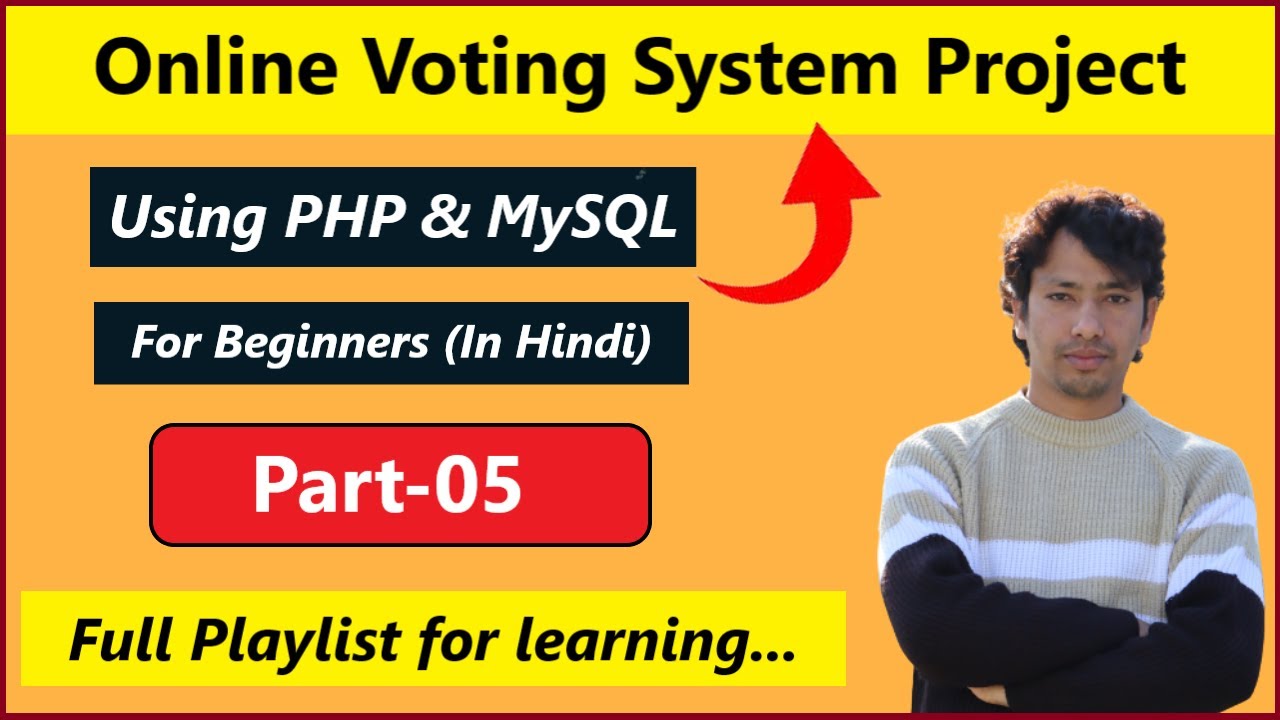 Online Voting System Project

Using PHP & MySQL

For Beginners (In Hindi)

Part-05

Full Playlist for learning...